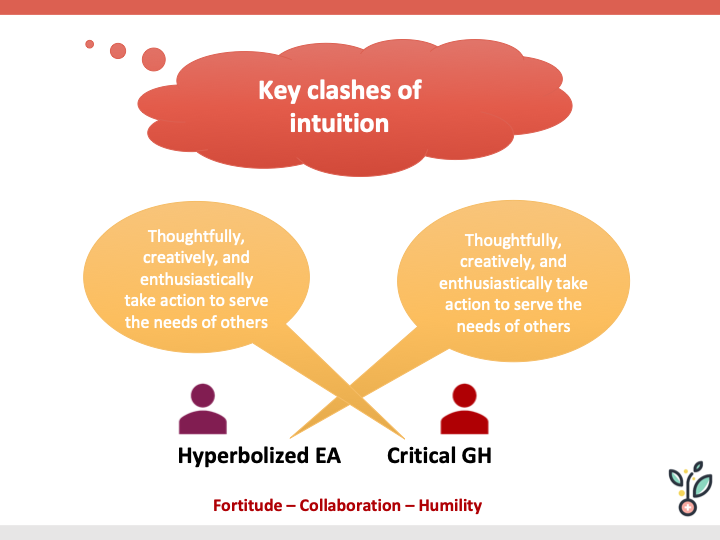 Key clashes of intuition

Thoughtfully, creatively, and enthusiastically take action to serve the needs of others

Thoughtfully, creatively, and enthusiastically take action to serve the needs of others

Hyperbolized EA

Critical GH

Fortitude – Collaboration – Humility